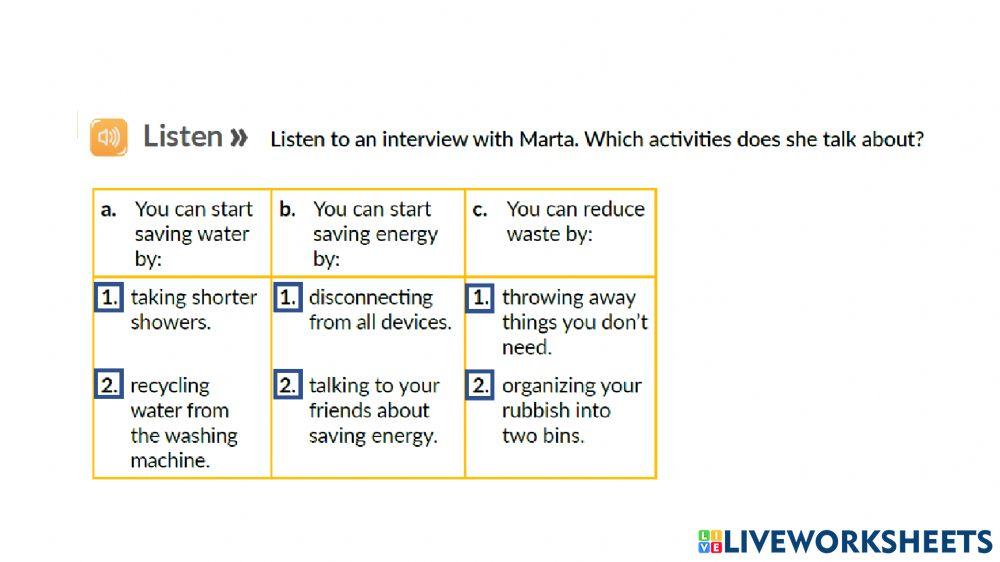 Listen » Listen to an interview with Marta. Which activities does she talk about?

| a. You can start saving water by: | b. You can start saving energy by: | c. You can reduce waste by: |
|---|---|---|
| 1. taking shorter showers. | 1. disconnecting from all devices. | 1. throwing away things you don't need. |
| 2. recycling water from the washing machine. | 2. talking to your friends about saving energy. | 2. organizing your rubbish into two bins. |

LIVEWORKSHEETS